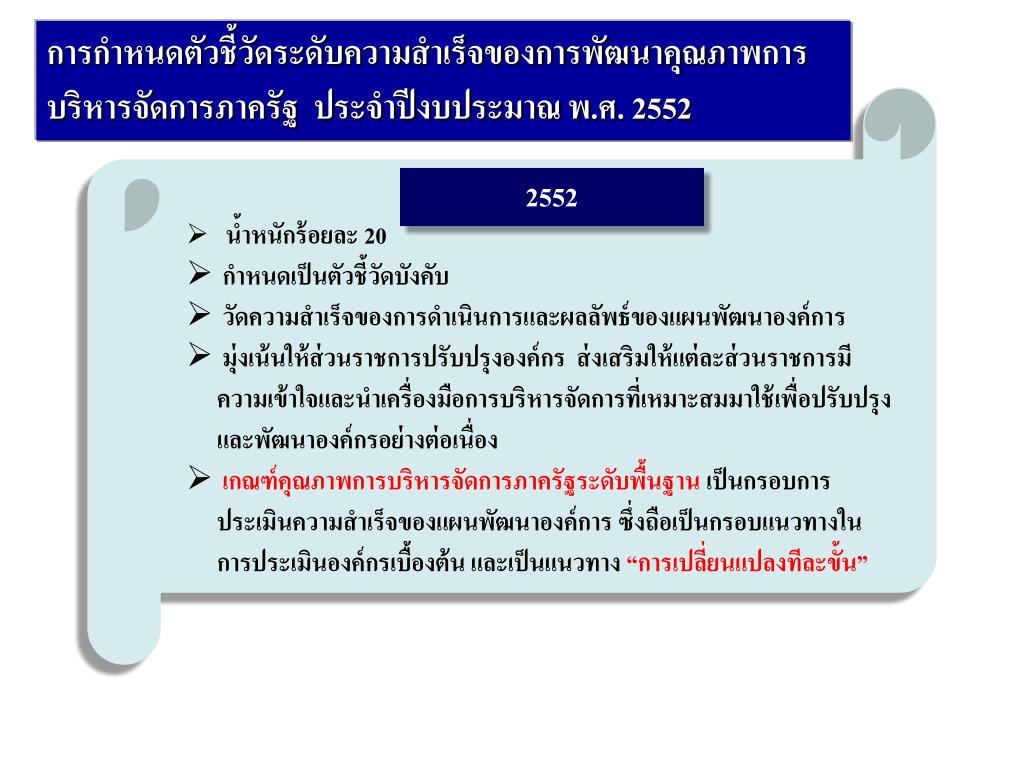 การกำหนดตัวชี้วัดระดับความสำเร็จของการพัฒนาคุณภาพการบริหารจัดการภาครัฐ ประจำปีงบประมาณ พ.ศ. 2552

2552

➢ น้ำหนักร้อยละ 20

➢ กำหนดเป็นตัวชี้วัดบังคับ

➢ วัดความสำเร็จของการดำเนินการและผลลัพธ์ของแผนพัฒนาองค์การ

➢ มุ่งเน้นให้ส่วนราชการปรับปรุงองค์กร ส่งเสริมให้แต่ละส่วนราชการมีความเข้าใจและนำเครื่องมือการบริหารจัดการที่เหมาะสมมาใช้เพื่อปรับปรุงและพัฒนาองค์กรอย่างต่อเนื่อง

➢ เกณฑ์คุณภาพการบริหารจัดการภาครัฐระดับพื้นฐาน เป็นกรอบการประเมินความสำเร็จของแผนพัฒนาองค์การ ซึ่งถือเป็นกรอบแนวทางในการประเมินองค์กรเบื้องต้น และเป็นแนวทาง “การเปลี่ยนแปลงทีละขั้น”